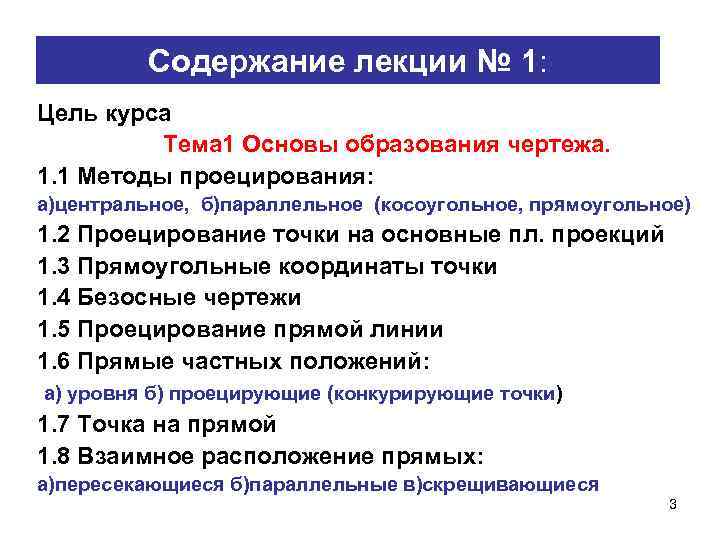 Содержание лекции № 1:

Цель курса

Тема1 Основы образования чертежа.

1.1 Методы проецирования:

а)центральное, б)параллельное (косоугольное, прямоугольное)

1.2 Проецирование точки на основные пл. проекций

1.3 Прямоугольные координаты точки

1.4 Безосные чертежи

1.5 Проецирование прямой линии

1.6 Прямые частных положений:

а) уровня б) проецирующие (конкурирующие точки)

1.7 Точка на прямой

1.8 Взаимное расположение прямых:

а)пересекающиеся б)параллельные в)скрещивающиеся

3